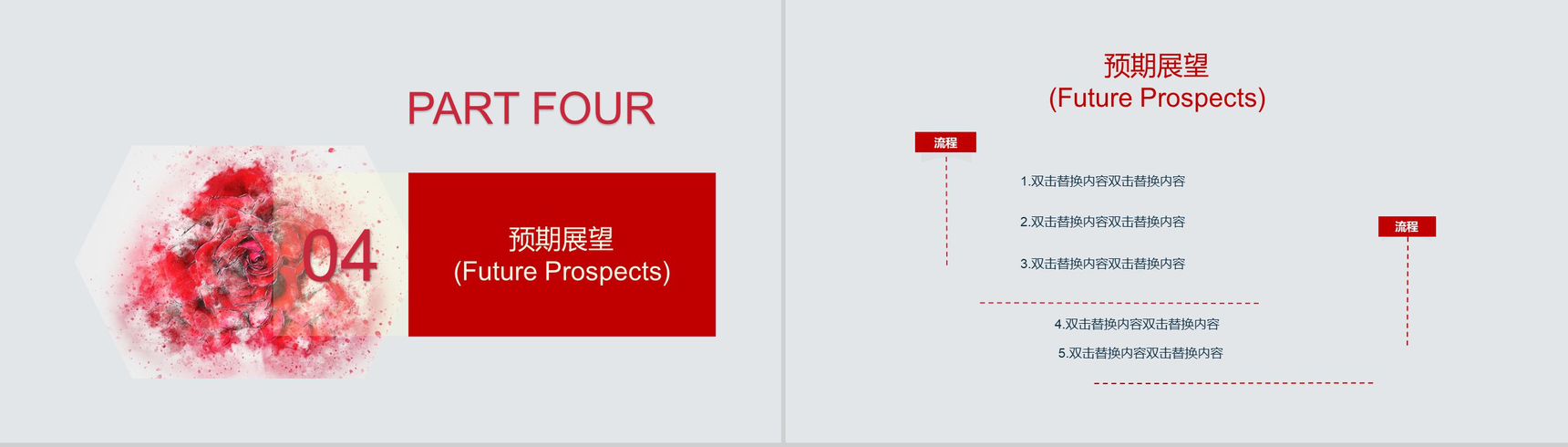 PART FOUR

04

预期展望
(Future Prospects)

预期展望
(Future Prospects)

流程

1.双击替换内容双击替换内容

2.双击替换内容双击替换内容

3.双击替换内容双击替换内容

流程

4.双击替换内容双击替换内容

5.双击替换内容双击替换内容